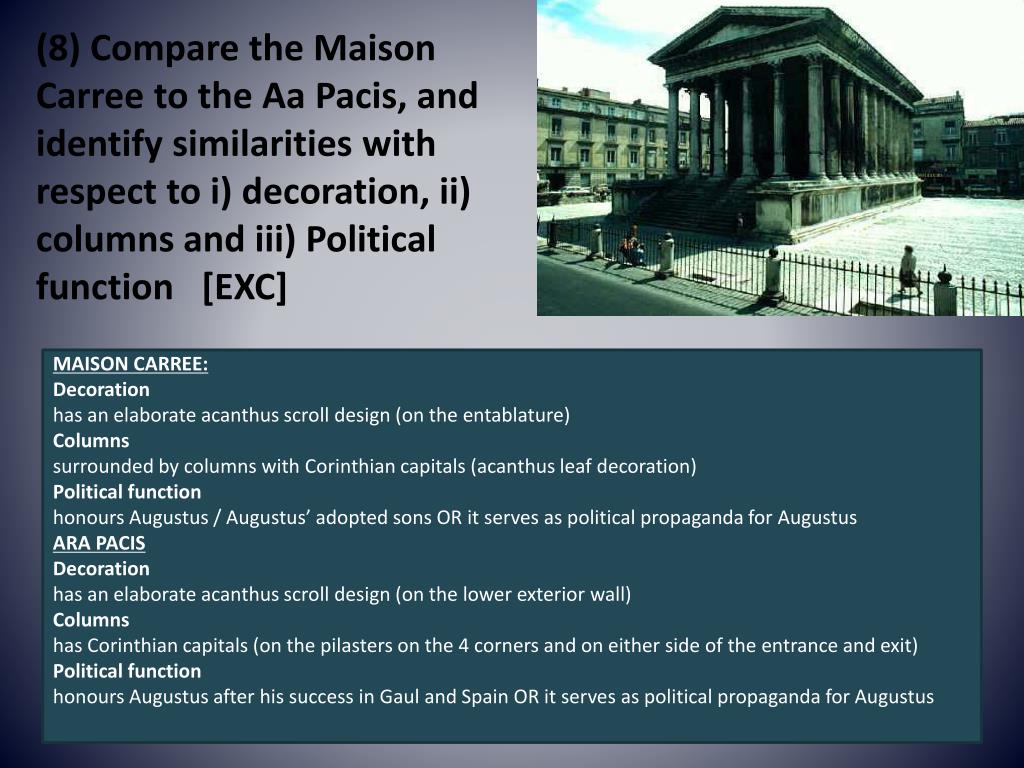 (8) Compare the Maison Carree to the Aa Pacis, and identify similarities with respect to i) decoration, ii) columns and iii) Political function [EXC]

MAISON CARREE:
Decoration
has an elaborate acanthus scroll design (on the entablature)
Columns
surrounded by columns with Corinthian capitals (acanthus leaf decoration)
Political function
honours Augustus / Augustus' adopted sons OR it serves as political propaganda for Augustus
ARA PACIS
Decoration
has an elaborate acanthus scroll design (on the lower exterior wall)
Columns
has Corinthian capitals (on the pilasters on the 4 corners and on either side of the entrance and exit)
Political function
honours Augustus after his success in Gaul and Spain OR it serves as political propaganda for Augustus